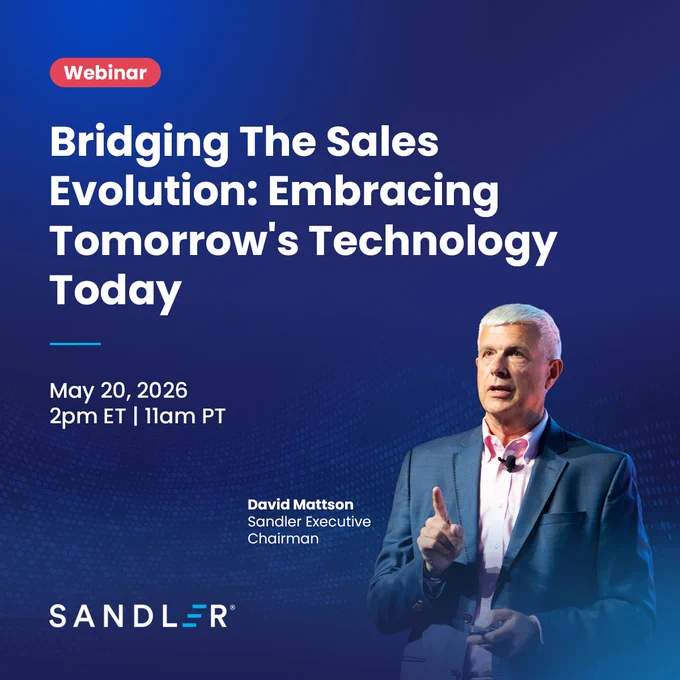 Webinar

Bridging The Sales Evolution: Embracing Tomorrow's Technology Today

May 20, 2026
2pm ET | 11am PT

David Mattson
Sandler Executive Chairman

SANDLER®